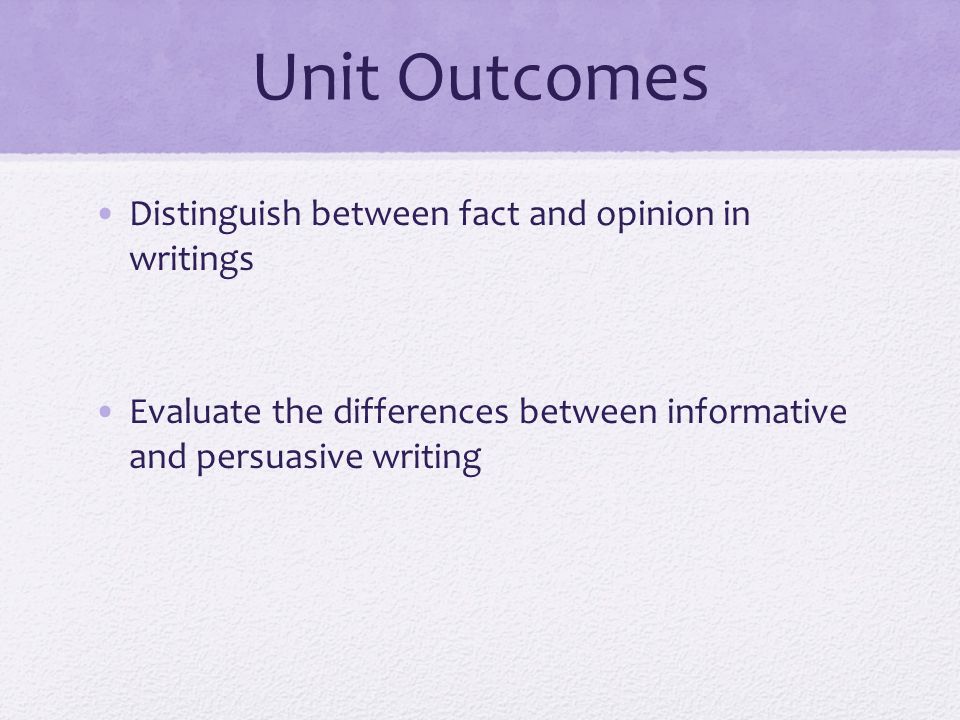 Unit Outcomes

• Distinguish between fact and opinion in writings

• Evaluate the differences between informative and persuasive writing